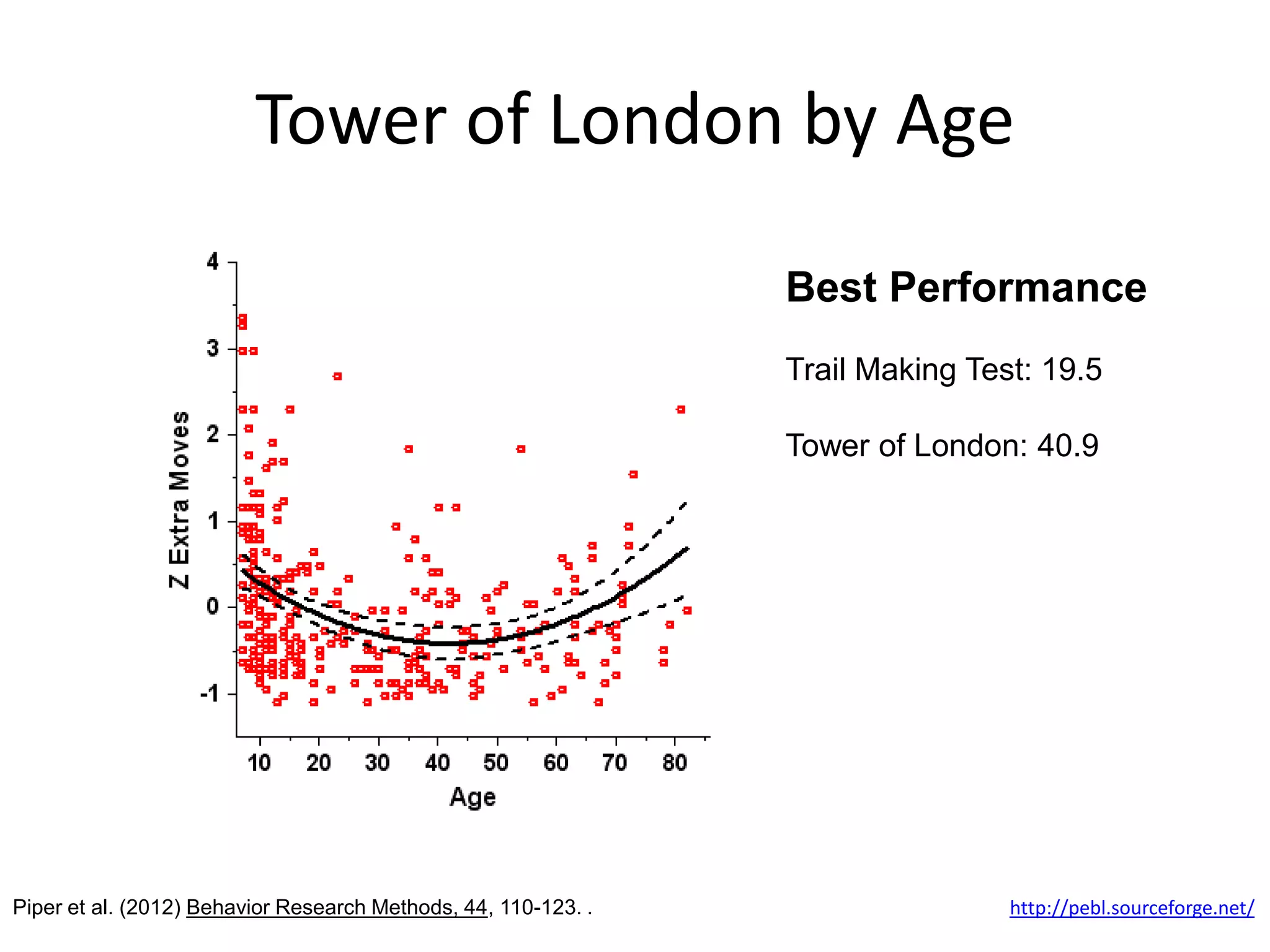 Tower of London by Age

4
3
2
1
0
-1
Z Extra Moves
10 20 30 40 50 60 70 80
Age

Best Performance

Trail Making Test: 19.5

Tower of London: 40.9

Piper et al. (2012) Behavior Research Methods, 44, 110-123. .

http://pebl.sourceforge.net/